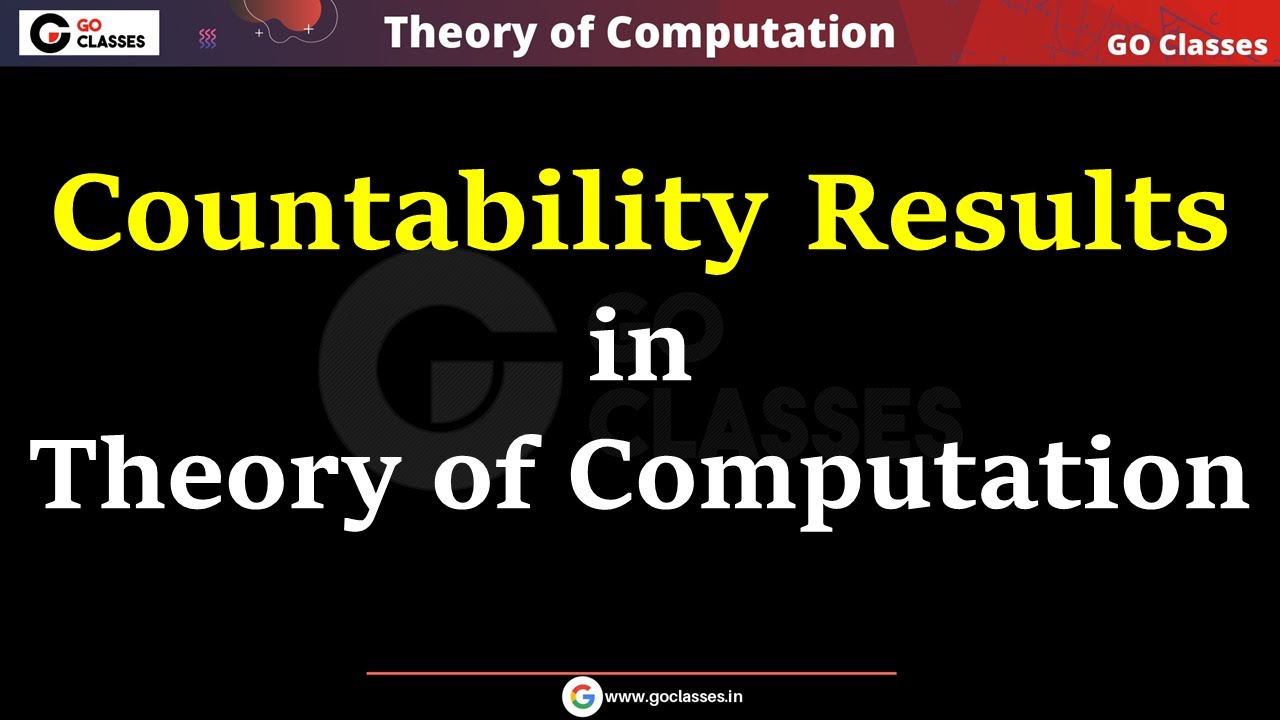 GO CLASSES

Theory of Computation

GO Classes

Countability Results

in

Theory of Computation

GO CLASSES

www.goclasses.in